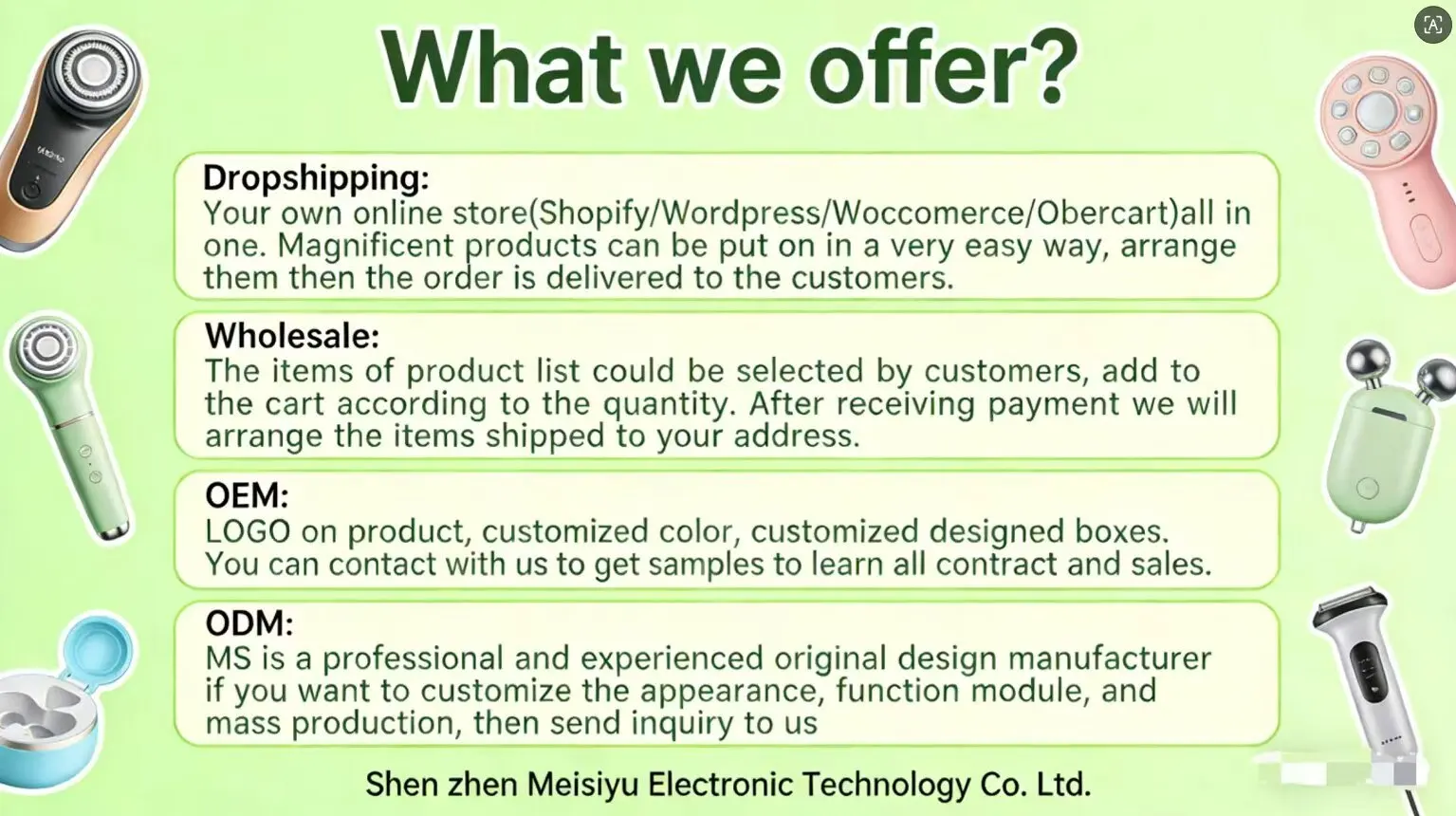 What we offer?

Dropshipping:
Your own online store(Shopify/Wordpress/Woccomerce/Obercart)all in one. Magnificent products can be put on in a very easy way, arrange them then the order is delivered to the customers.

Wholesale:
The items of product list could be selected by customers, add to the cart according to the quantity. After receiving payment we will arrange the items shipped to your address.

OEM:
LOGO on product, customized color, customized designed boxes. You can contact with us to get samples to learn all contract and sales.

ODM:
MS is a professional and experienced original design manufacturer if you want to customize the appearance, function module, and mass production, then send inquiry to us

Shen zhen Meisiyu Electronic Technology Co. Ltd.